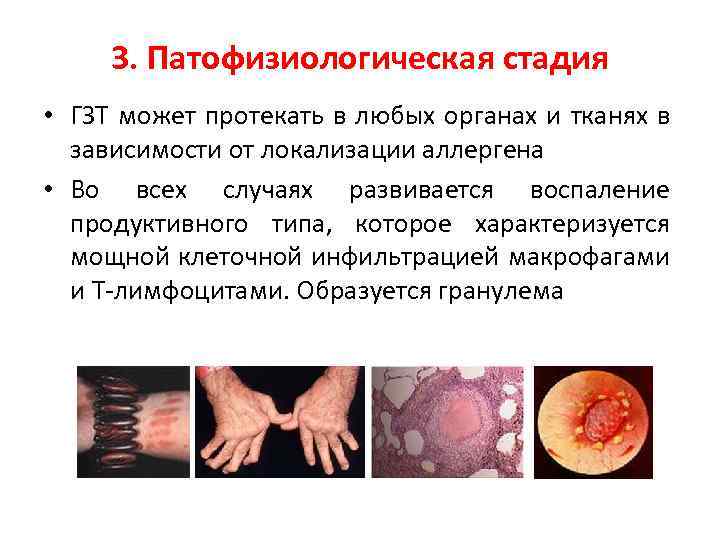 3. Патофизиологическая стадия

• ГЗТ может протекать в любых органах и тканях в зависимости от локализации аллергена

• Во всех случаях развивается воспаление продуктивного типа, которое характеризуется мощной клеточной инфильтрацией макрофагами и Т-лимфоцитами. Образуется гранулема